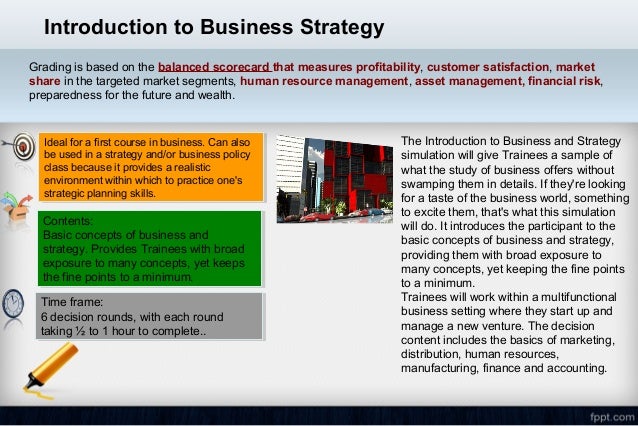 Introduction to Business Strategy

Grading is based on the balanced scorecard that measures profitability, customer satisfaction, market share in the targeted market segments, human resource management, asset management, financial risk, preparedness for the future and wealth.

Ideal for a first course in business. Can also be used in a strategy and/or business policy class because it provides a realistic environment within which to practice one's strategic planning skills.

Contents:
Basic concepts of business and strategy. Provides Trainees with broad exposure to many concepts, yet keeps the fine points to a minimum.

Time frame:
6 decision rounds, with each round taking ½ to 1 hour to complete..

The Introduction to Business and Strategy simulation will give Trainees a sample of what the study of business offers without swamping them in details. If they're looking for a taste of the business world, something to excite them, that's what this simulation will do. It introduces the participant to the basic concepts of business and strategy, providing them with broad exposure to many concepts, yet keeping the fine points to a minimum.
Trainees will work within a multifunctional business setting where they start up and manage a new venture. The decision content includes the basics of marketing, distribution, human resources, manufacturing, finance and accounting.

fppt.com